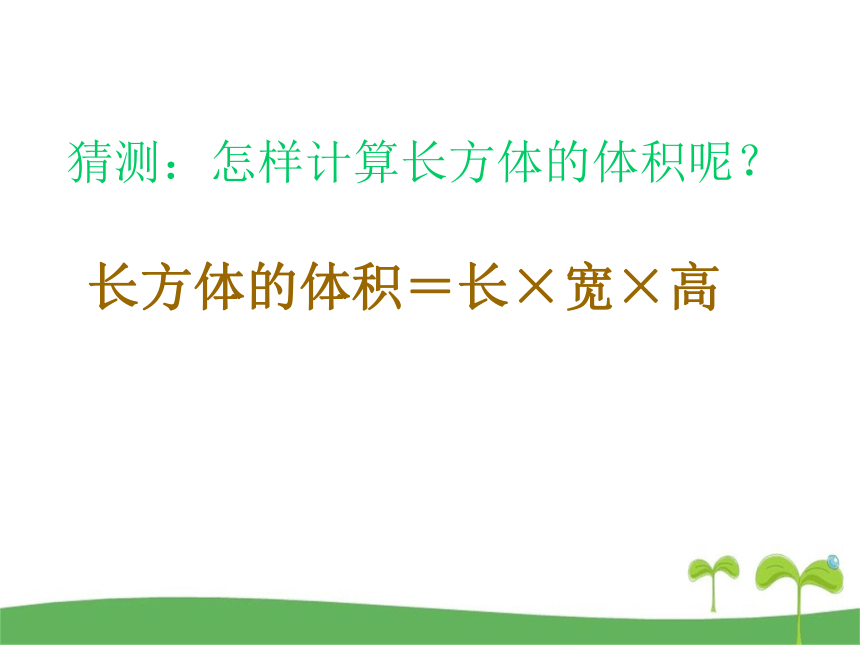 猜测：怎样计算长方体的体积呢？

长方体的体积＝长×宽×高